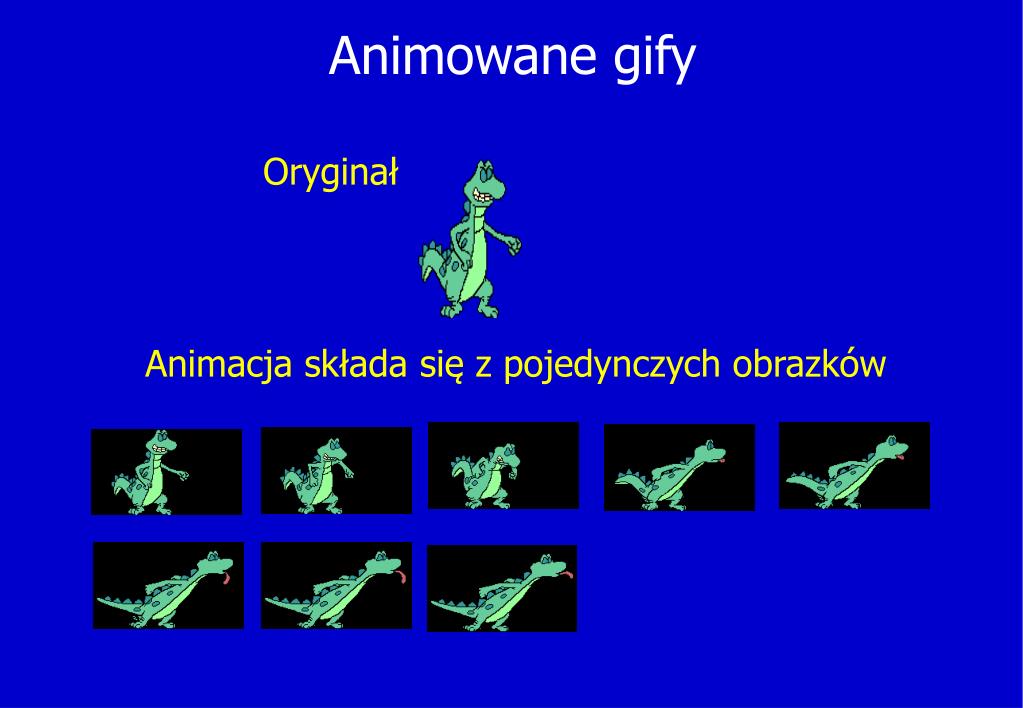 Animowane gify

Oryginał

Animacja składa się z pojedynczych obrazków